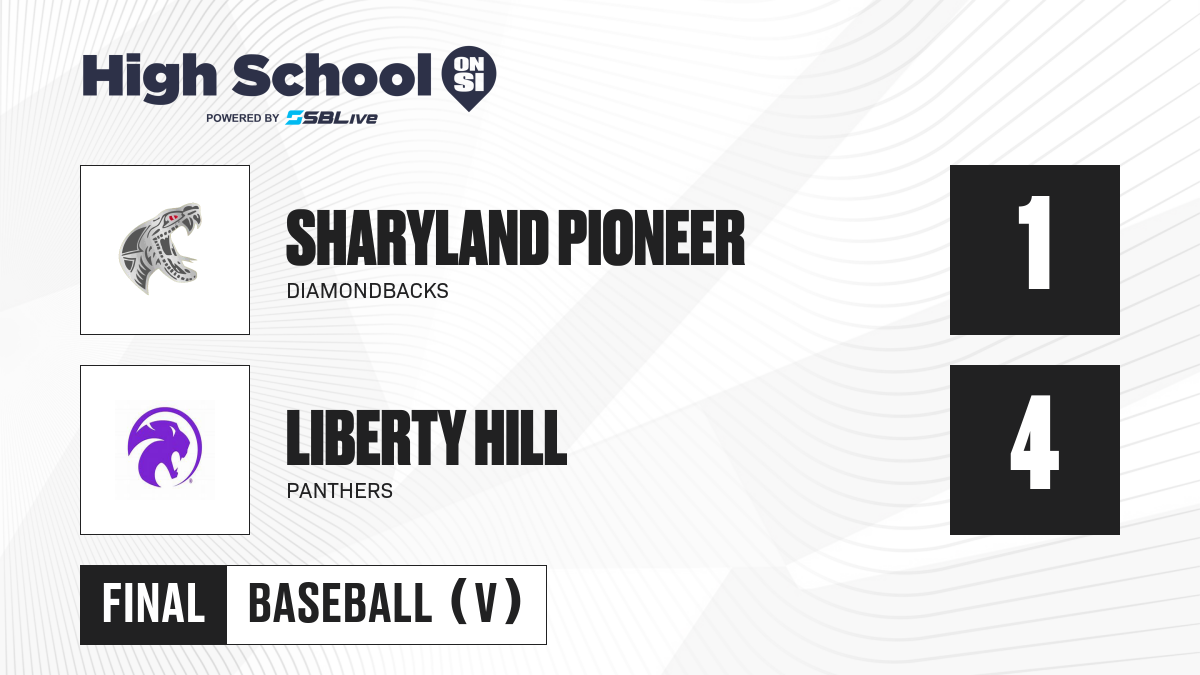 High School ON SI
POWERED BY SBLive

SHARYLAND PIONEER
DIAMONDBACKS
1

LIBERTY HILL
PANTHERS
4

FINAL BASEBALL (V)